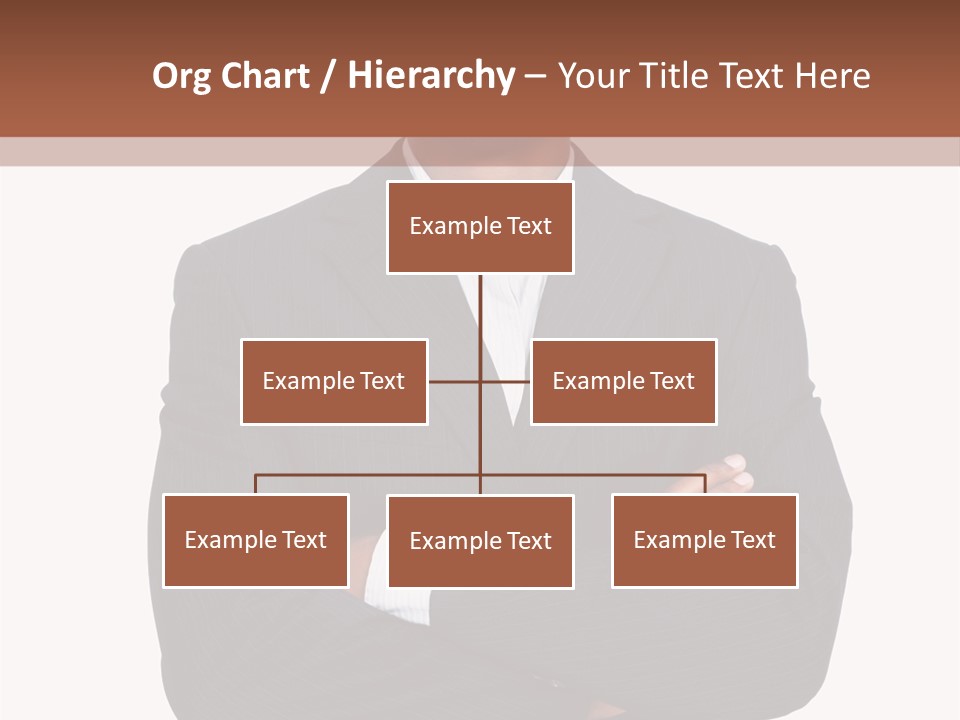 Org Chart / Hierarchy – Your Title Text Here

Example Text

Example Text

Example Text

Example Text

Example Text

Example Text